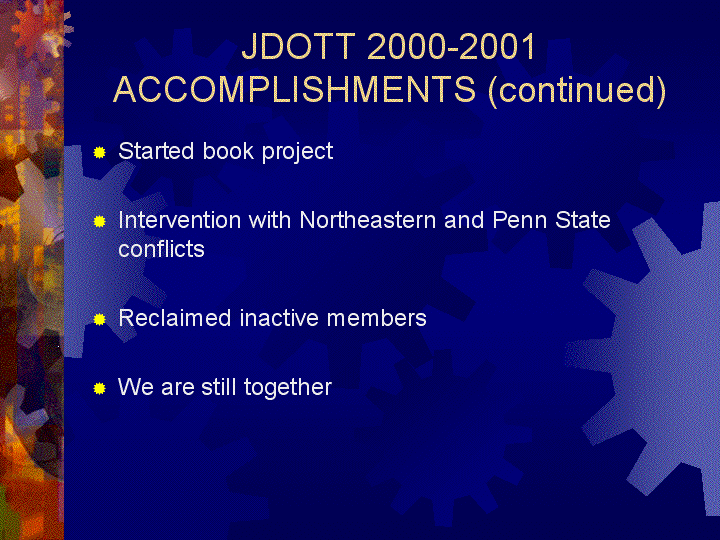 JDOTT 2000-2001 ACCOMPLISHMENTS (continued)

Started book project

Intervention with Northeastern and Penn State conflicts

Reclaimed inactive members

We are still together